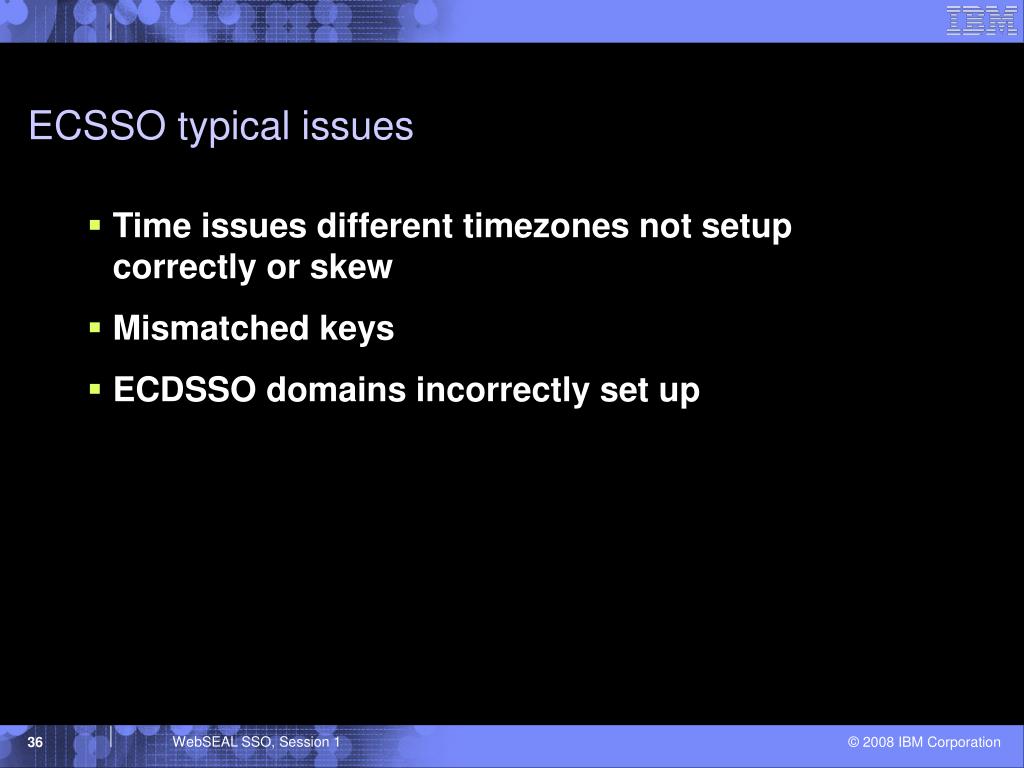 IBM

ECSSO typical issues

▪ Time issues different timezones not setup correctly or skew

▪ Mismatched keys

▪ ECDSSO domains incorrectly set up

36 WebSEAL SSO, Session 1 © 2008 IBM Corporation